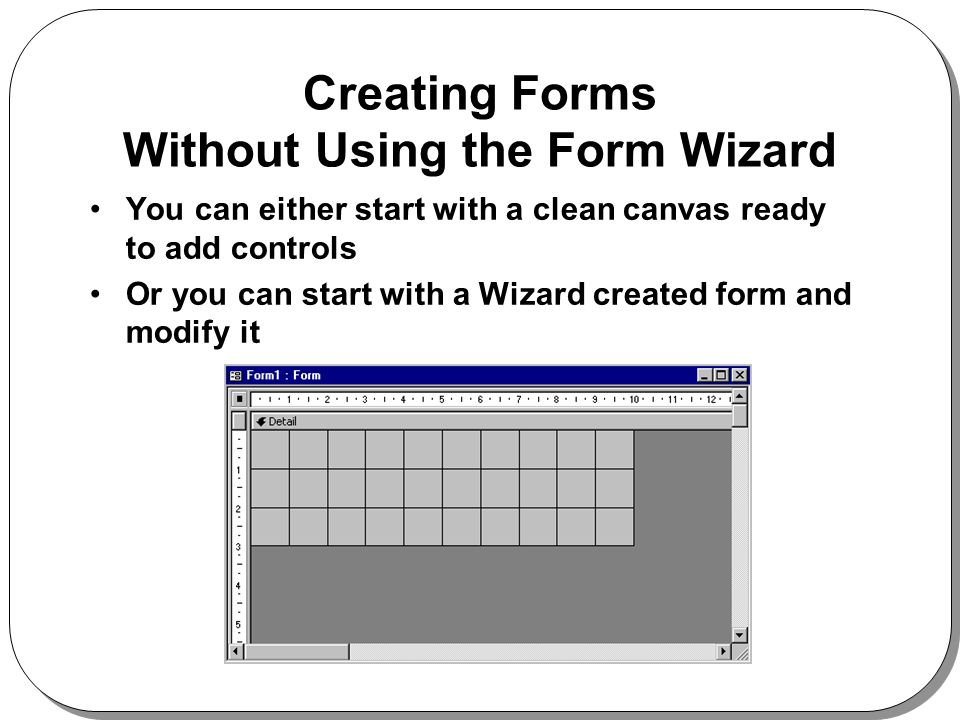 Creating Forms
Without Using the Form Wizard

• You can either start with a clean canvas ready to add controls

• Or you can start with a Wizard created form and modify it

Form1 : Form

1 2 3 4 5 6 7 8 9 10 11 12

Detail

1
2
3
4
5